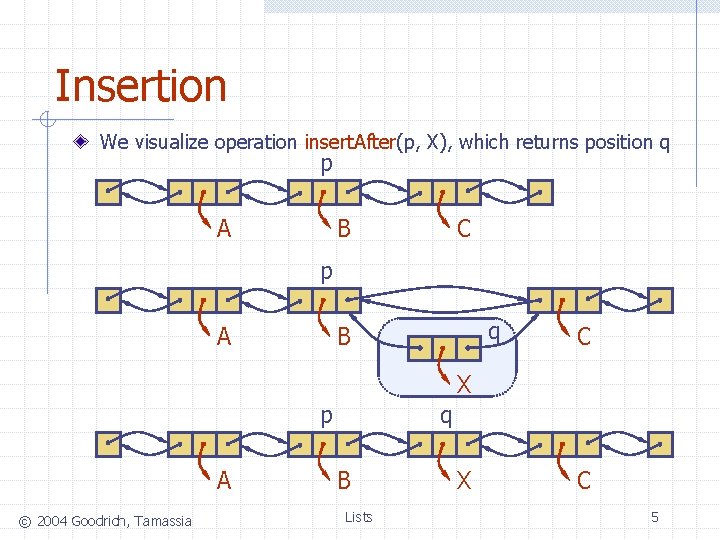 Insertion

We visualize operation insertAfter(p, X), which returns position q

p

A B C

p

A B q C

X

p q

A B X C

© 2004 Goodrich, Tamassia

Lists

5